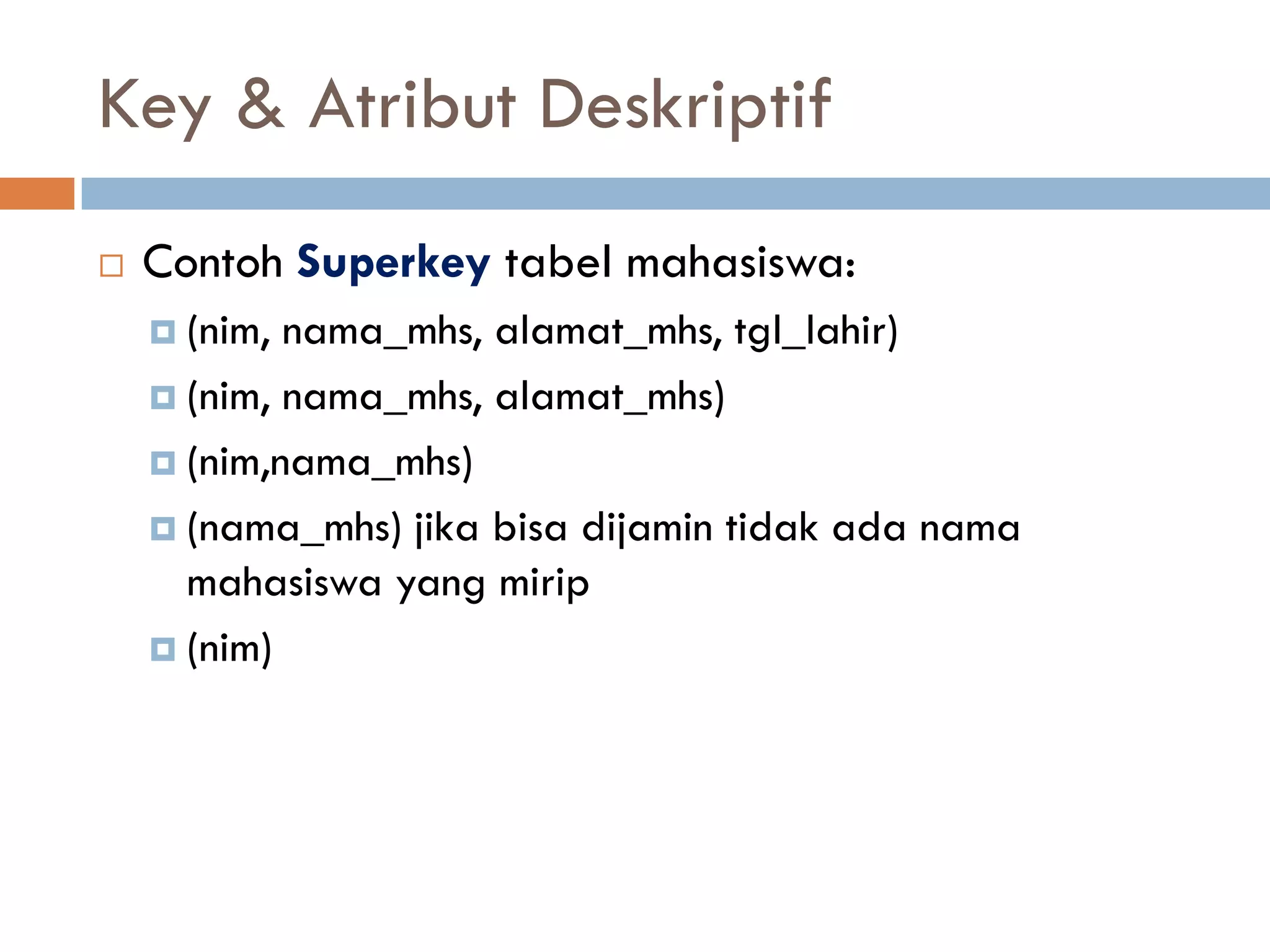 Key & Atribut Deskriptif

Contoh Superkey tabel mahasiswa:

(nim, nama_mhs, alamat_mhs, tgl_lahir)

(nim, nama_mhs, alamat_mhs)

(nim,nama_mhs)

(nama_mhs) jika bisa dijamin tidak ada nama mahasiswa yang mirip

(nim)